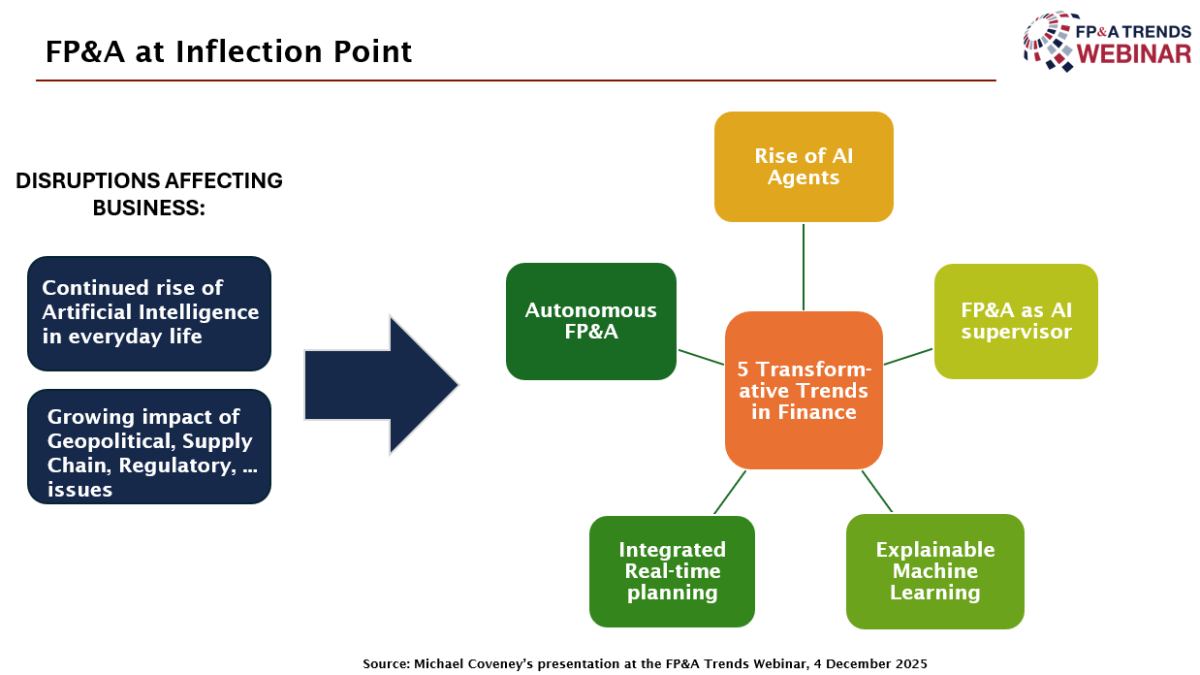 FP&A at Inflection Point

FP&A TRENDS WEBINAR

DISRUPTIONS AFFECTING BUSINESS:

Continued rise of Artificial Intelligence in everyday life

Growing impact of Geopolitical, Supply Chain, Regulatory, … issues

Rise of AI Agents

Autonomous FP&A

FP&A as AI supervisor

5 Transformative Trends in Finance

Integrated Real-time planning

Explainable Machine Learning

Source: Michael Coveney's presentation at the FP&A Trends Webinar, 4 December 2025